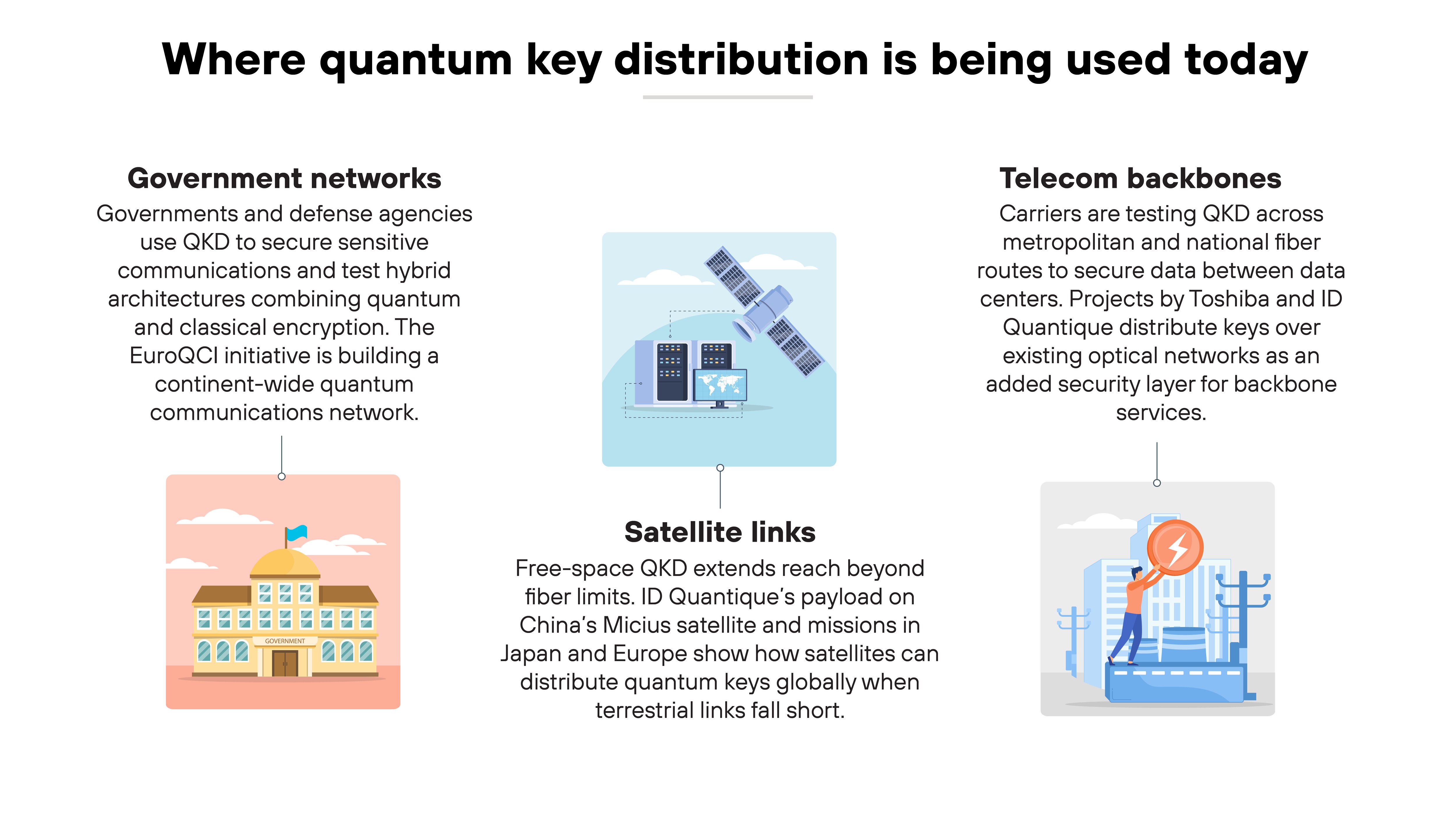 Where quantum key distribution is being used today

Government networks

Governments and defense agencies use QKD to secure sensitive communications and test hybrid architectures combining quantum and classical encryption. The EuroQCI initiative is building a continent-wide quantum communications network.

GOVERNMENT

Satellite links

Free-space QKD extends reach beyond fiber limits. ID Quantique's payload on China's Micius satellite and missions in Japan and Europe show how satellites can distribute quantum keys globally when terrestrial links fall short.

Telecom backbones

Carriers are testing QKD across metropolitan and national fiber routes to secure data between data centers. Projects by Toshiba and ID Quantique distribute keys over existing optical networks as an added security layer for backbone services.